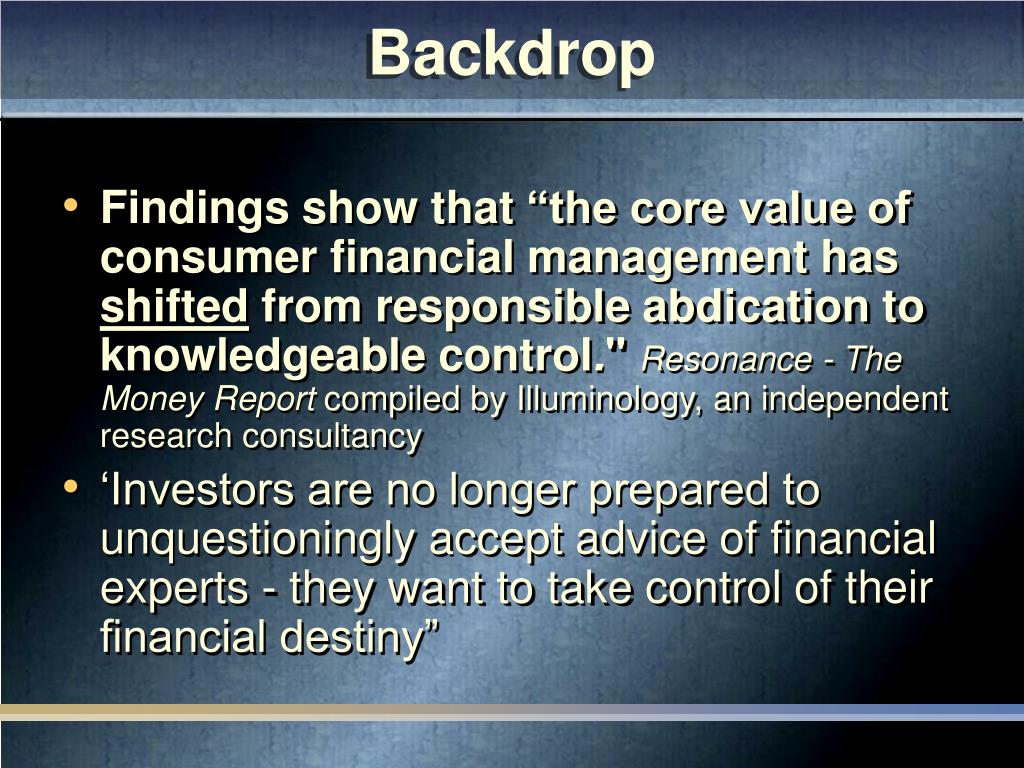 Backdrop

• Findings show that “the core value of consumer financial management has shifted from responsible abdication to knowledgeable control." Resonance - The Money Report compiled by Illuminology, an independent research consultancy

• ‘Investors are no longer prepared to unquestioningly accept advice of financial experts - they want to take control of their financial destiny”